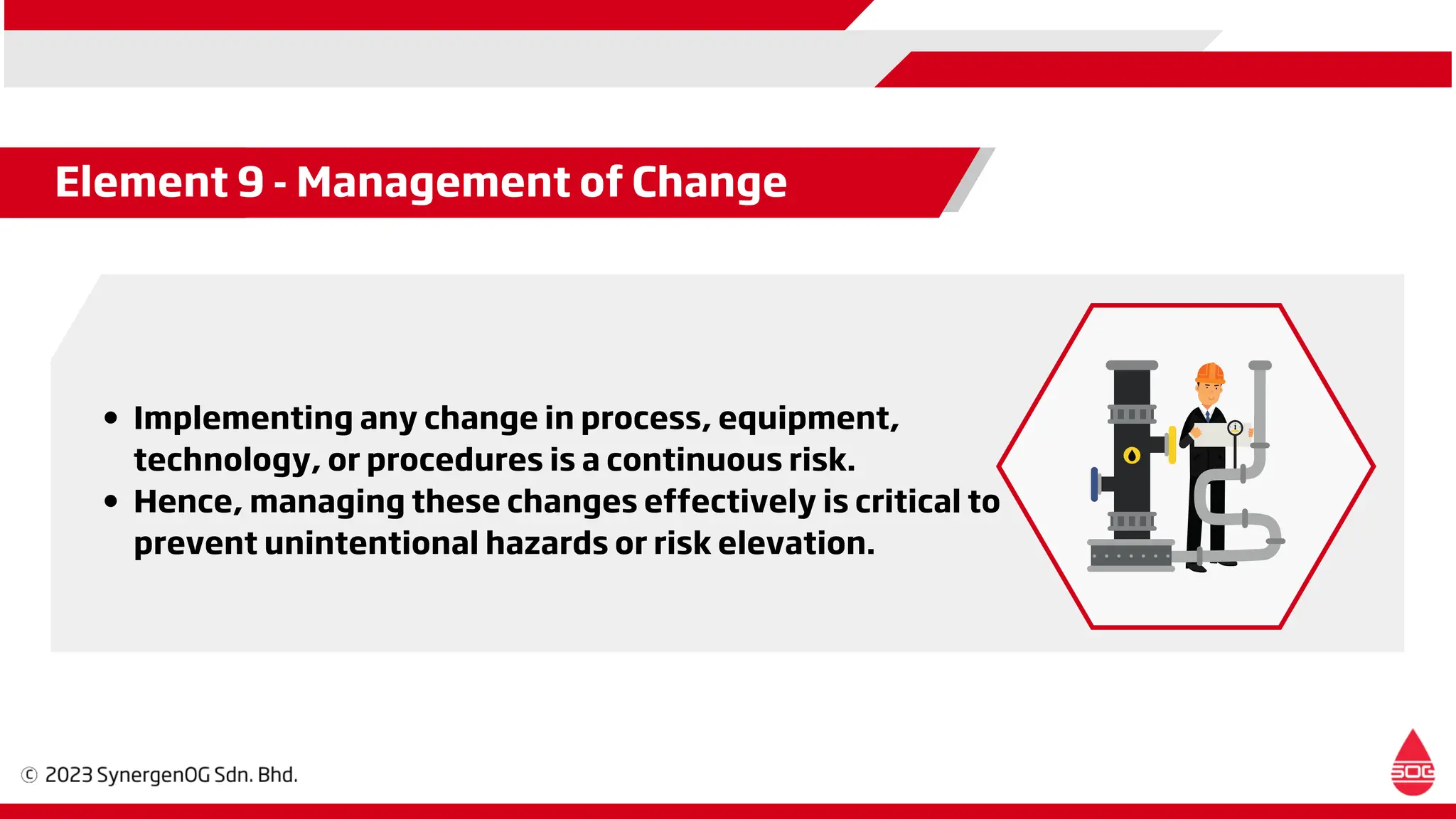 Element 9 - Management of Change

• Implementing any change in process, equipment, technology, or procedures is a continuous risk.
• Hence, managing these changes effectively is critical to prevent unintentional hazards or risk elevation.

© 2023 SynergenOG Sdn. Bhd.

SOG